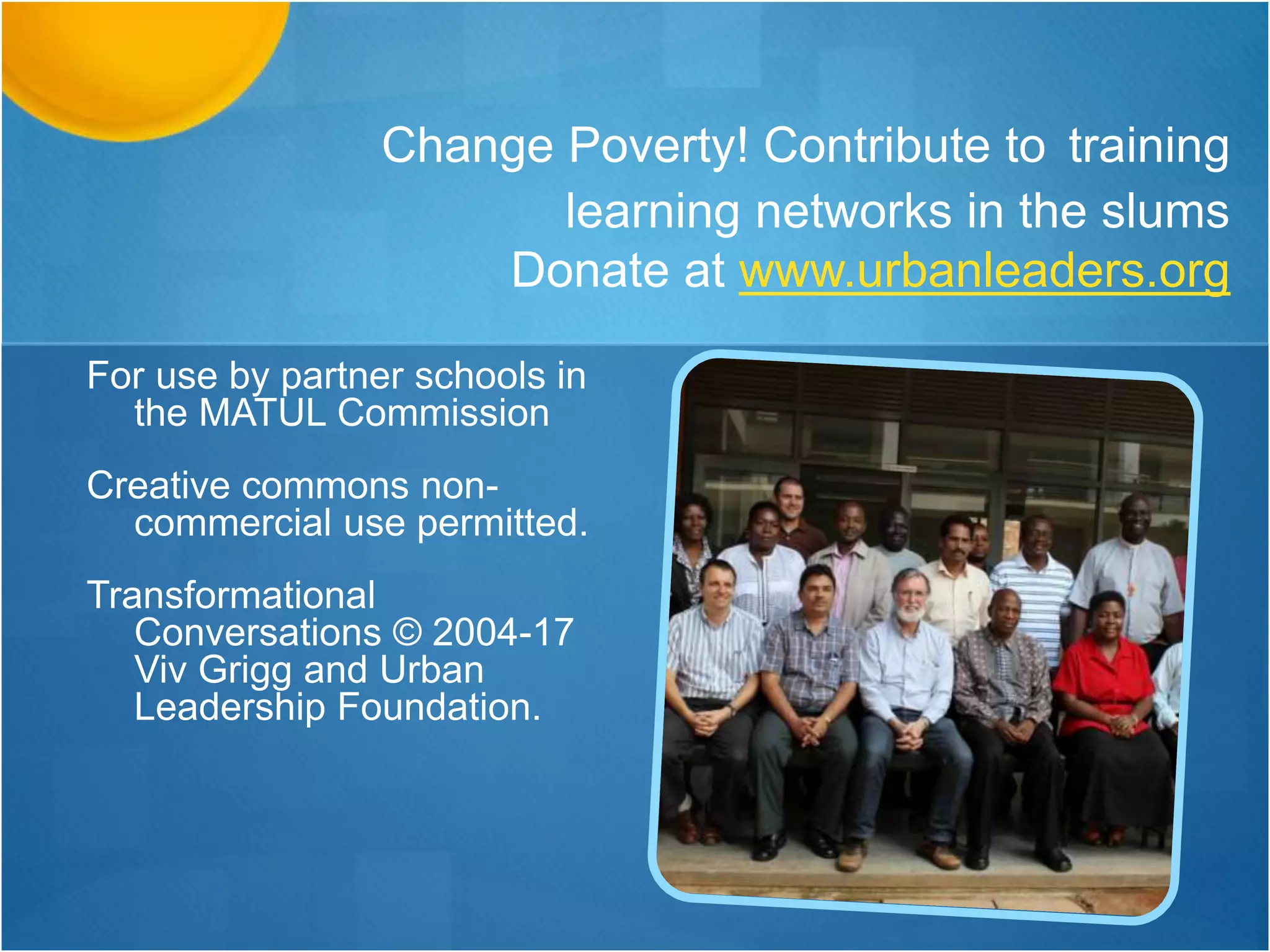 Change Poverty! Contribute to training learning networks in the slums
Donate at www.urbanleaders.org

For use by partner schools in the MATUL Commission

Creative commons non-commercial use permitted.

Transformational Conversations © 2004-17 Viv Grigg and Urban Leadership Foundation.